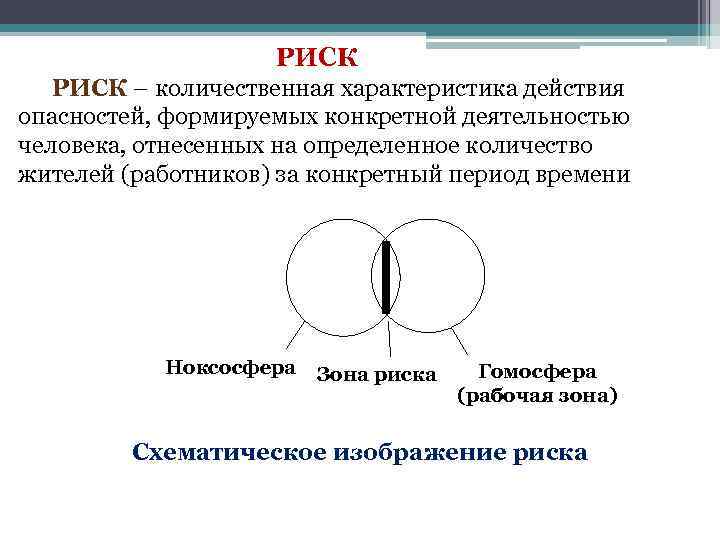 РИСК

РИСК – количественная характеристика действия опасностей, формируемых конкретной деятельностью человека, отнесенных на определенное количество жителей (работников) за конкретный период времени

Ноксосфера

Зона риска

Гомосфера (рабочая зона)

Схематическое изображение риска